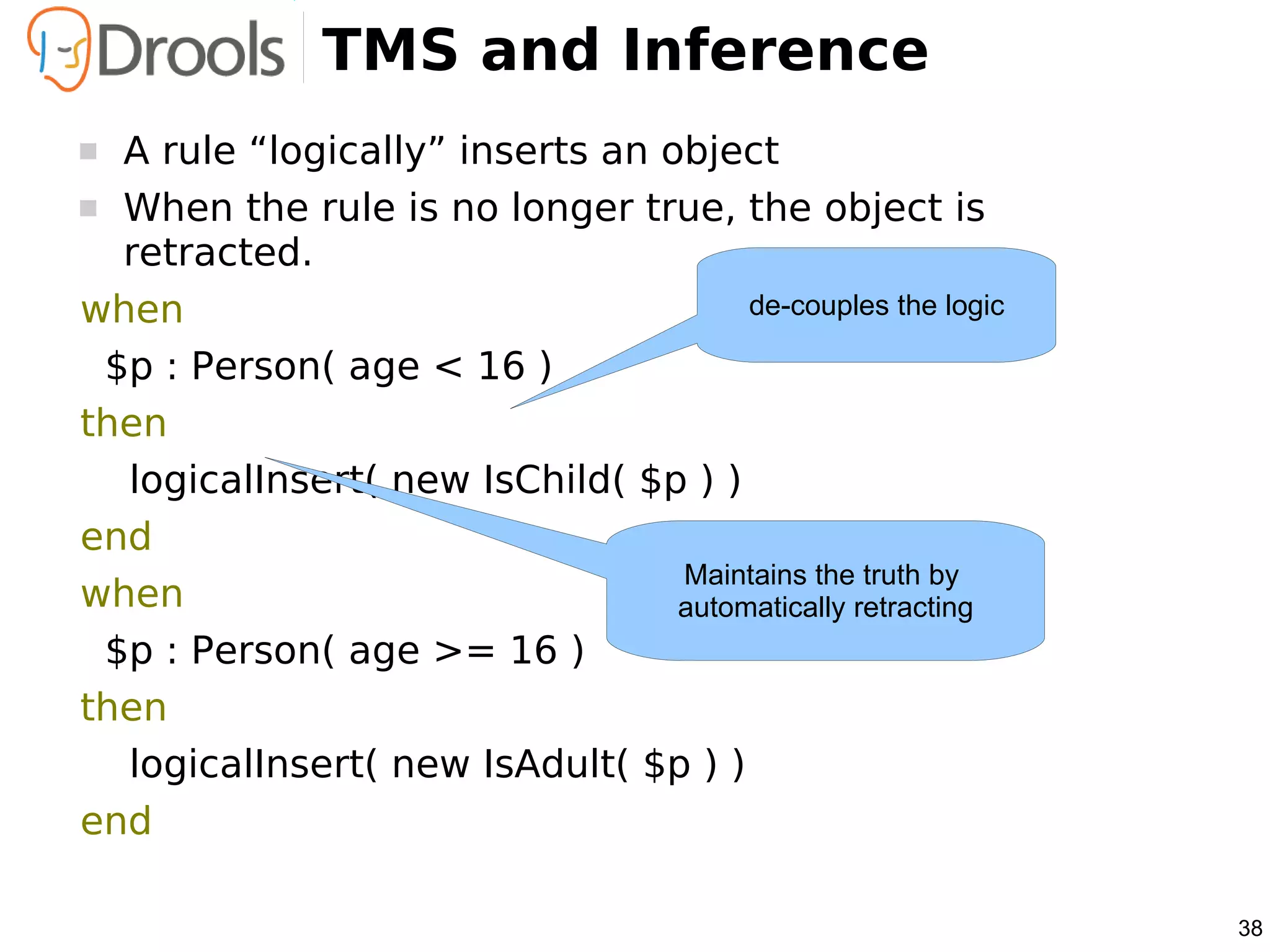 Drools TMS and Inference

A rule “logically” inserts an object

When the rule is no longer true, the object is retracted.

when

$p : Person( age < 16 )

then

logicalInsert( new IsChild( $p ) )

end

when

$p : Person( age >= 16 )

then

logicalInsert( new IsAdult( $p ) )

end

de-couples the logic

Maintains the truth by automatically retracting

38